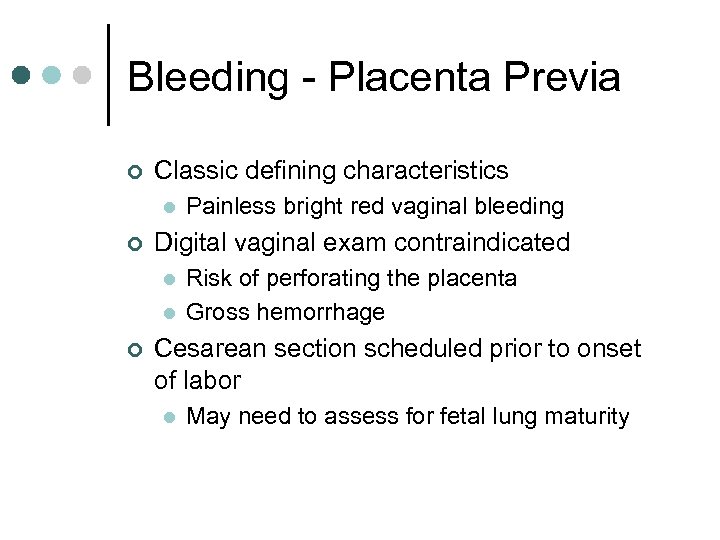 Bleeding - Placenta Previa

Classic defining characteristics
Painless bright red vaginal bleeding
Digital vaginal exam contraindicated
Risk of perforating the placenta
Gross hemorrhage
Cesarean section scheduled prior to onset of labor
May need to assess for fetal lung maturity